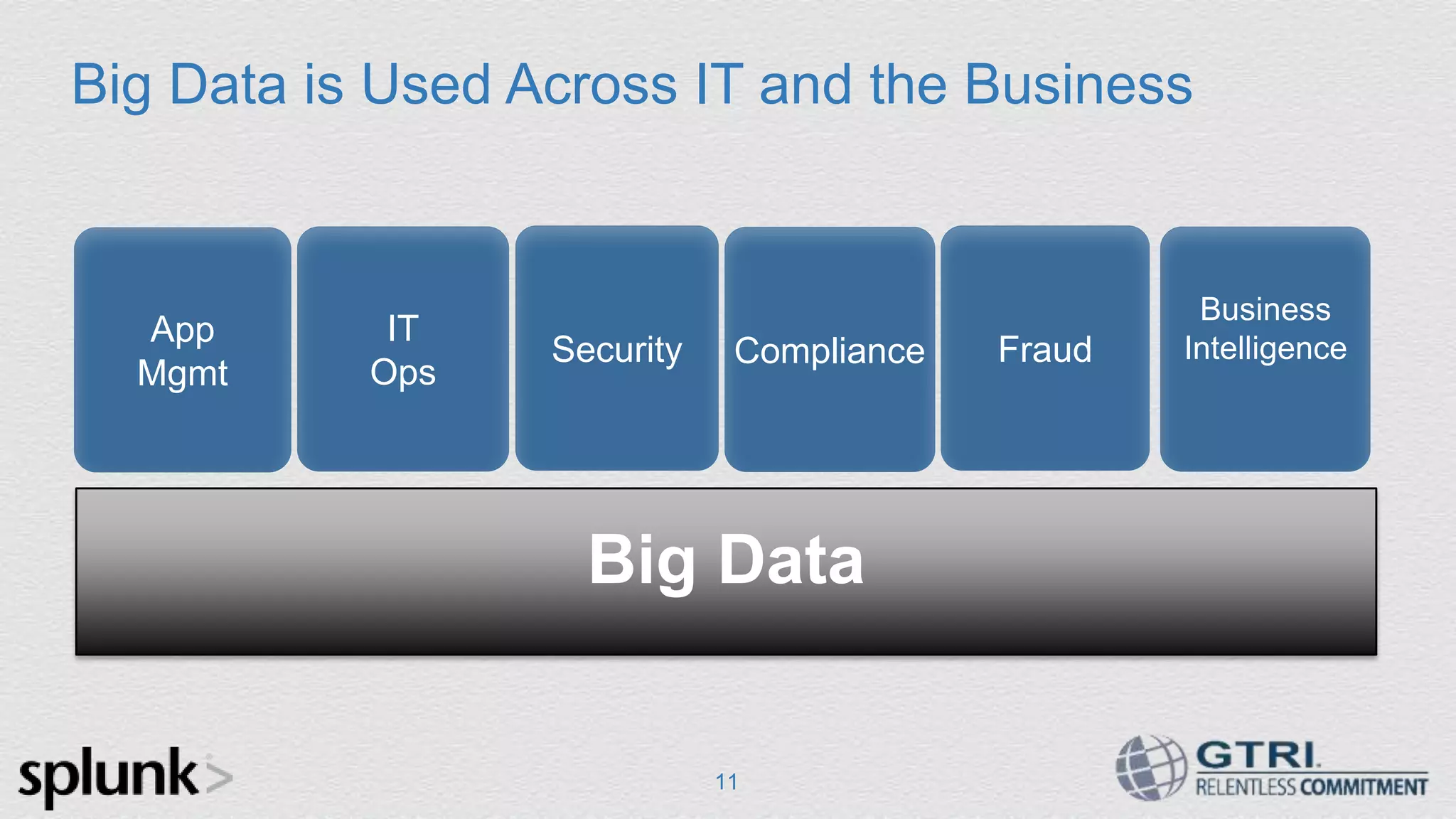 Big Data is Used Across IT and the Business

App Mgmt

IT Ops

Security

Compliance

Fraud

Business Intelligence

Big Data

splunk>

11

GTRI. RELENTLESS COMMITMENT